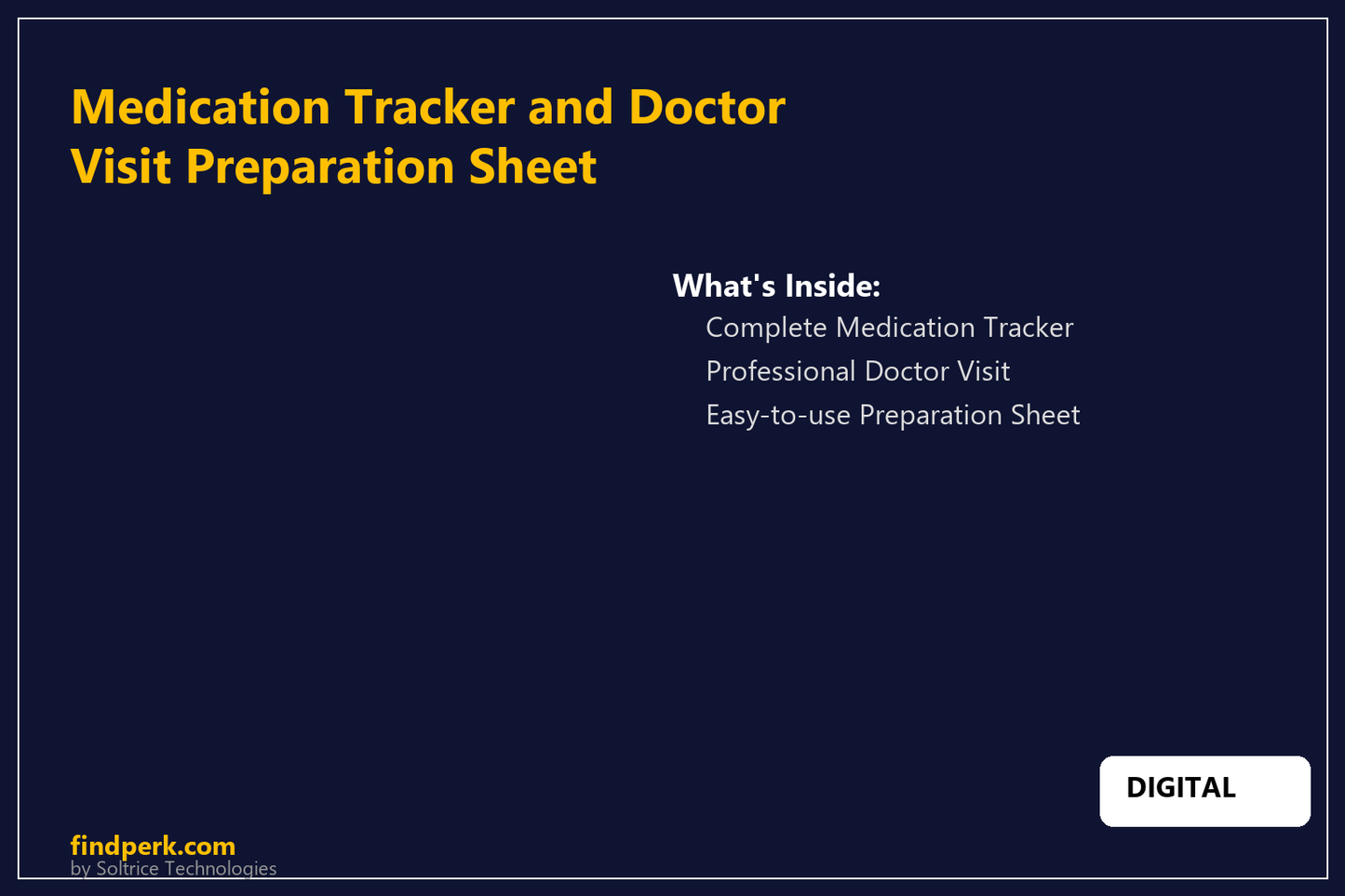 Medication Tracker and Doctor Visit Preparation Sheet

What's Inside:
Complete Medication Tracker
Professional Doctor Visit
Easy-to-use Preparation Sheet

DIGITAL

findperk.com
by Soltrice Technologies